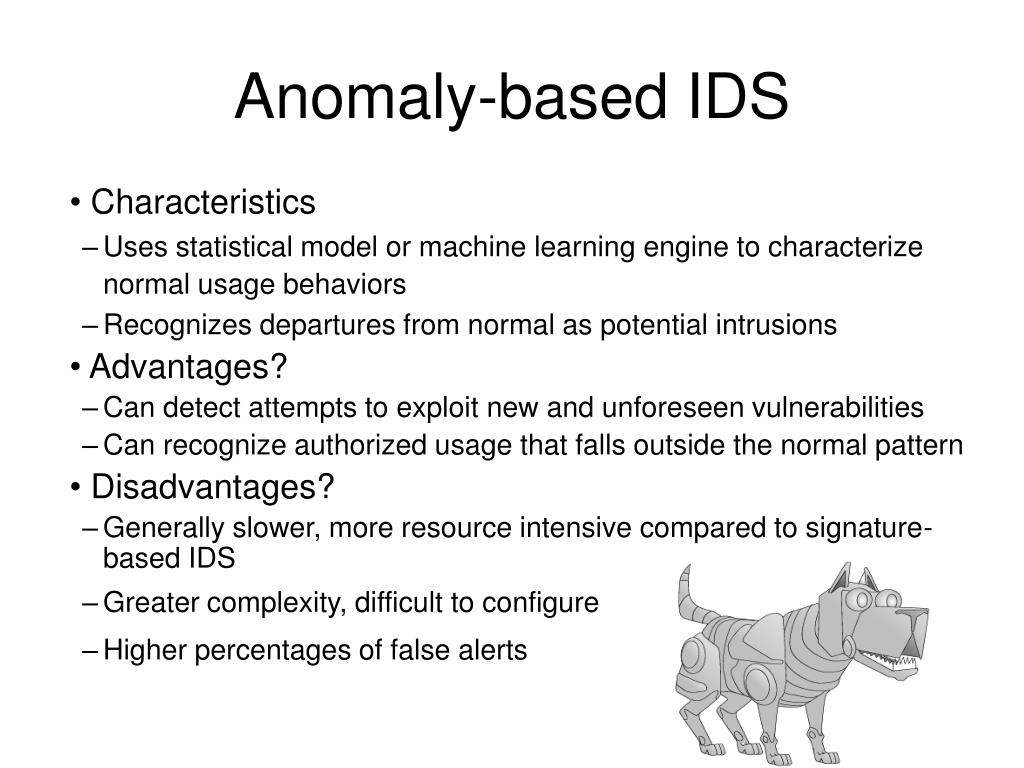 Anomaly-based IDS

• Characteristics
– Uses statistical model or machine learning engine to characterize normal usage behaviors
– Recognizes departures from normal as potential intrusions
• Advantages?
– Can detect attempts to exploit new and unforeseen vulnerabilities
– Can recognize authorized usage that falls outside the normal pattern
• Disadvantages?
– Generally slower, more resource intensive compared to signature-based IDS
– Greater complexity, difficult to configure
– Higher percentages of false alerts